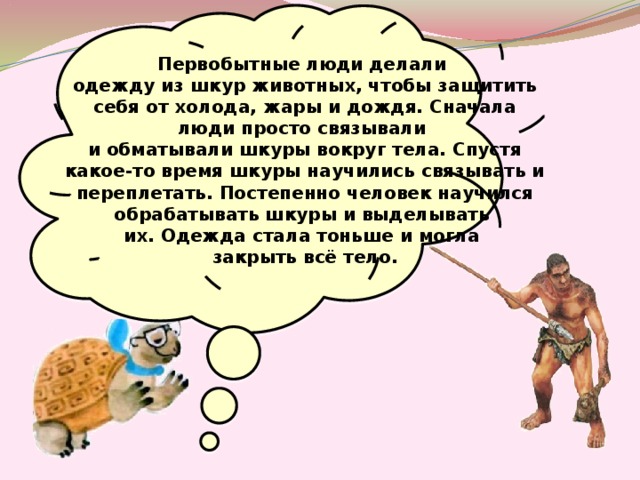 Первобытные люди делали одежду из шкур животных, чтобы защитить себя от холода, жары и дождя. Сначала люди просто связывали и обматывали шкуры вокруг тела. Спустя какое-то время шкуры научились связывать и переплетать. Постепенно человек научился обрабатывать шкуры и выделывать их. Одежда стала тоньше и могла закрыть всё тело.